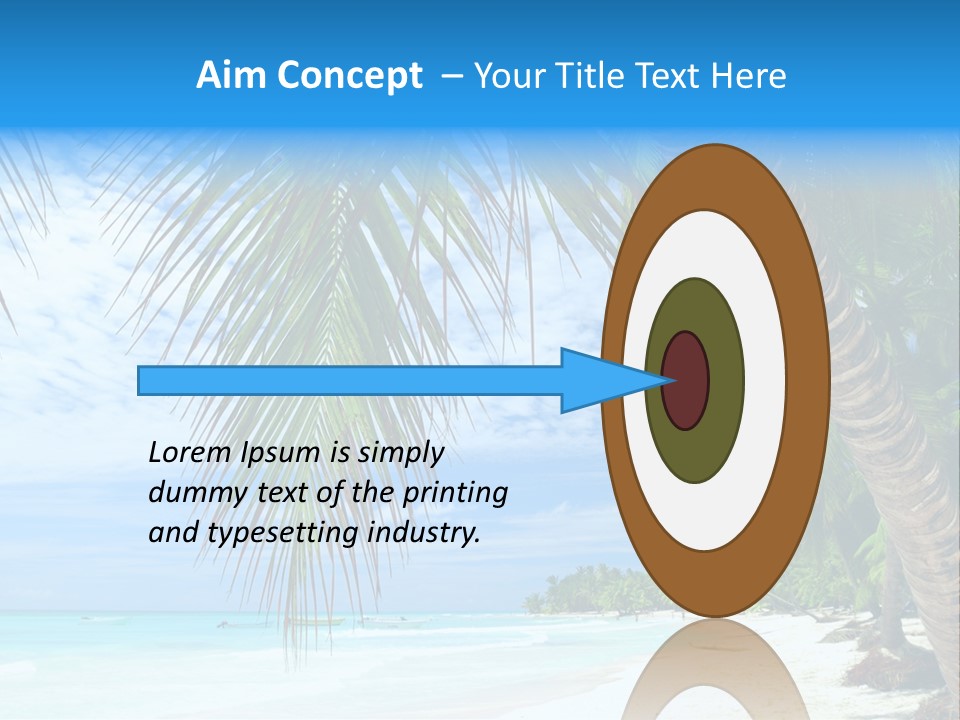 Aim Concept – Your Title Text Here

Lorem Ipsum is simply dummy text of the printing and typesetting industry.